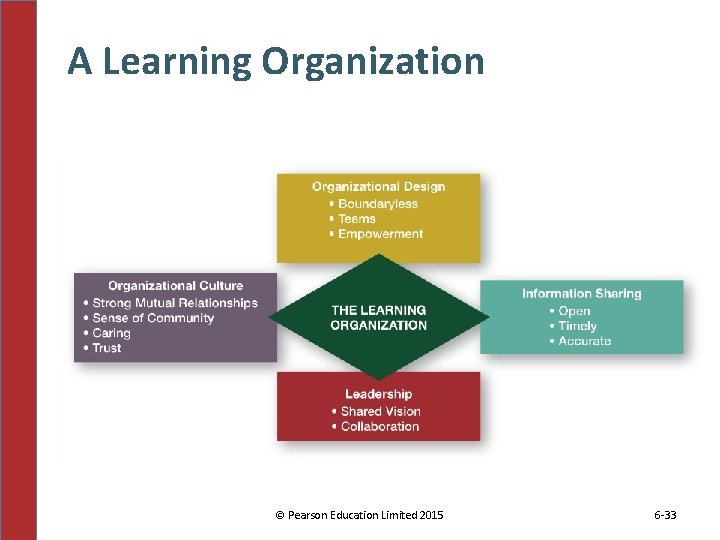 A Learning Organization

Organizational Design
• Boundaryless
• Teams
• Empowerment

Organizational Culture
• Strong Mutual Relationships
• Sense of Community
• Caring
• Trust

THE LEARNING ORGANIZATION

Information Sharing
• Open
• Timely
• Accurate

Leadership
• Shared Vision
• Collaboration

© Pearson Education Limited 2015

6-33